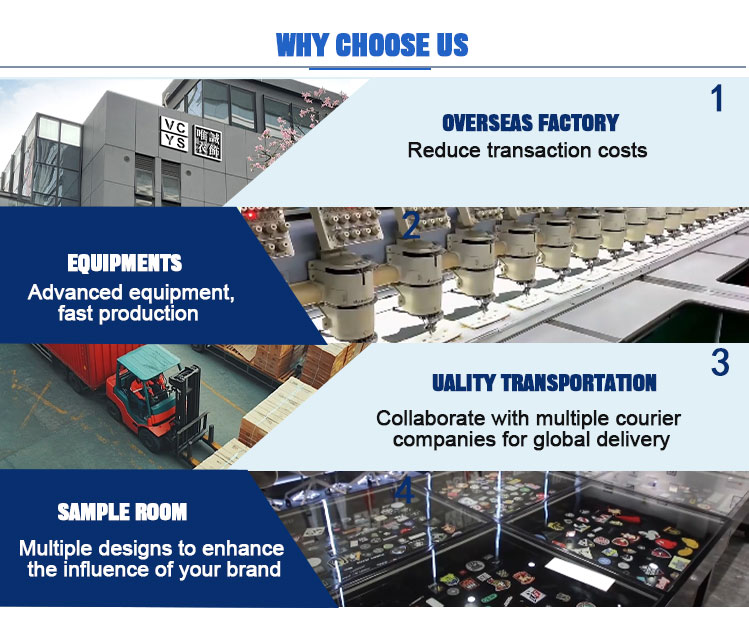 WHY CHOOSE US

VC YS 唯誠衣飾

1

OVERSEAS FACTORY
Reduce transaction costs

2

EQUIPMENTS
Advanced equipment, fast production

3

UALITY TRANSPORTATION
Collaborate with multiple courier companies for global delivery

4

SAMPLE ROOM
Multiple designs to enhance the influence of your brand